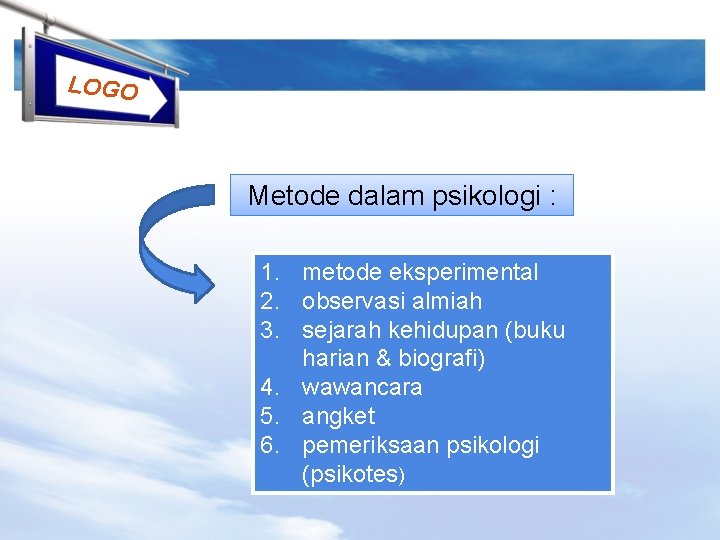 LOGO

Metode dalam psikologi :

1. metode eksperimental
2. observasi almiah
3. sejarah kehidupan (buku harian & biografi)
4. wawancara
5. angket
6. pemeriksaan psikologi (psikotes)